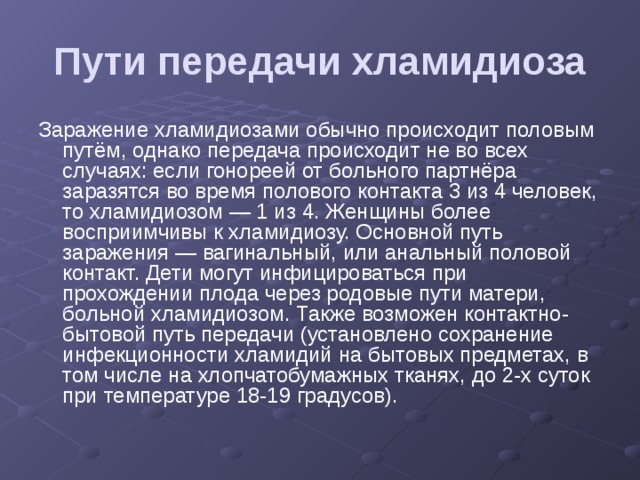 Пути передачи хламидиоза

Заражение хламидиозами обычно происходит половым путём, однако передача происходит не во всех случаях: если гонореей от больного партнёра заразятся во время полового контакта 3 из 4 человек, то хламидиозом — 1 из 4. Женщины более восприимчивы к хламидиозу. Основной путь заражения — вагинальный, или анальный половой контакт. Дети могут инфицироваться при прохождении плода через родовые пути матери, больной хламидиозом. Также возможен контактно-бытовой путь передачи (установлено сохранение инфекционности хламидий на бытовых предметах, в том числе на хлопчатобумажных тканях, до 2-х суток при температуре 18-19 градусов).